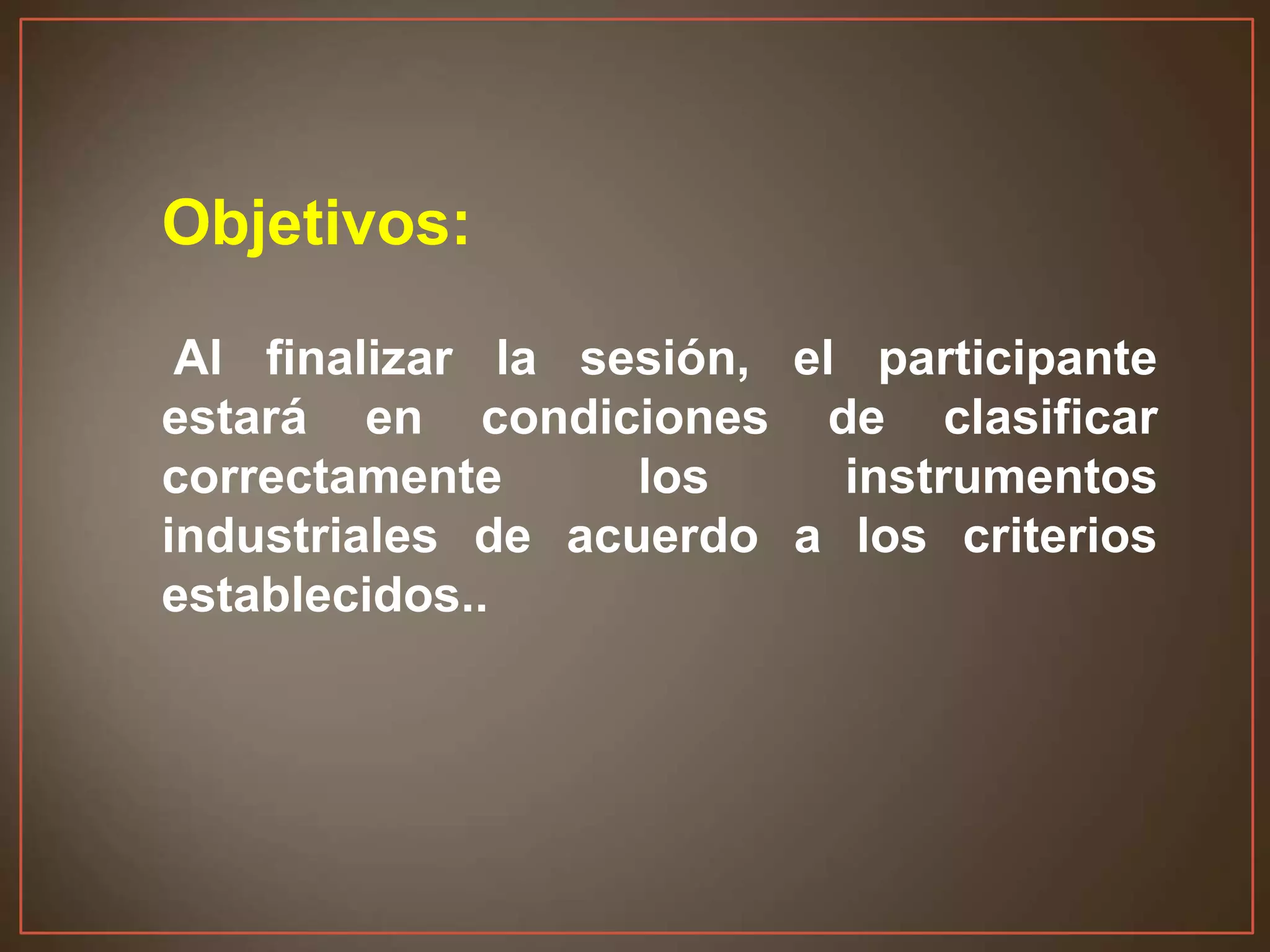 Objetivos:

Al finalizar la sesión, el participante estará en condiciones de clasificar correctamente los instrumentos industriales de acuerdo a los criterios establecidos..